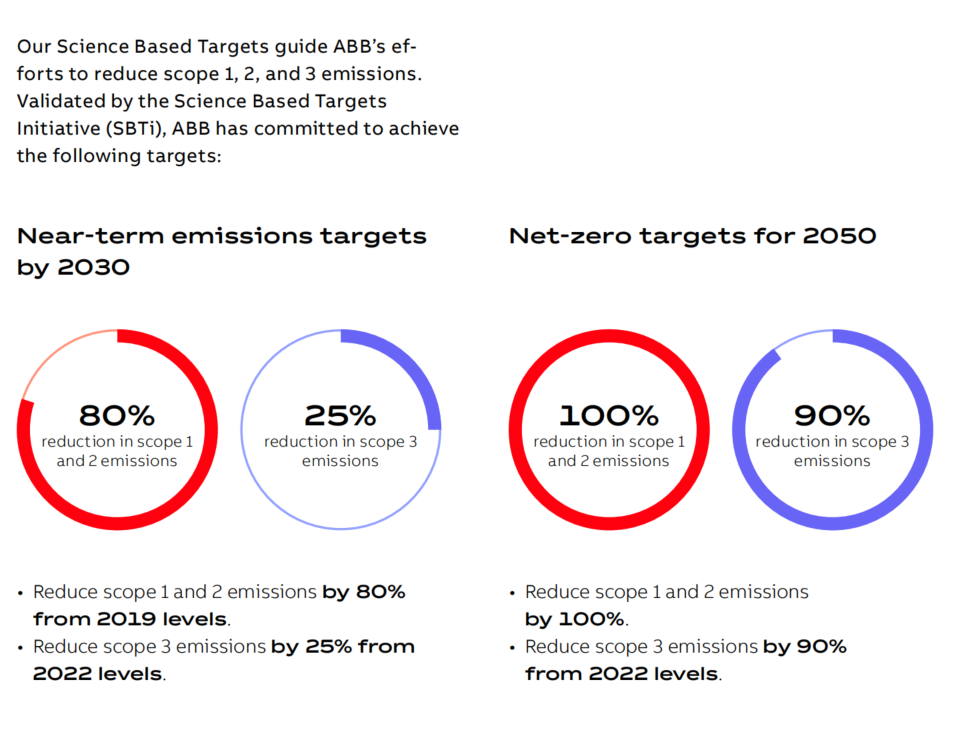 Our Science Based Targets guide ABB's efforts to reduce scope 1, 2, and 3 emissions. Validated by the Science Based Targets Initiative (SBTi), ABB has committed to achieve the following targets:

Near-term emissions targets by 2030

80%
reduction in scope 1 and 2 emissions

25%
reduction in scope 3 emissions

• Reduce scope 1 and 2 emissions by 80% from 2019 levels.
• Reduce scope 3 emissions by 25% from 2022 levels.

Net-zero targets for 2050

100%
reduction in scope 1 and 2 emissions

90%
reduction in scope 3 emissions

• Reduce scope 1 and 2 emissions by 100%.
• Reduce scope 3 emissions by 90% from 2022 levels.